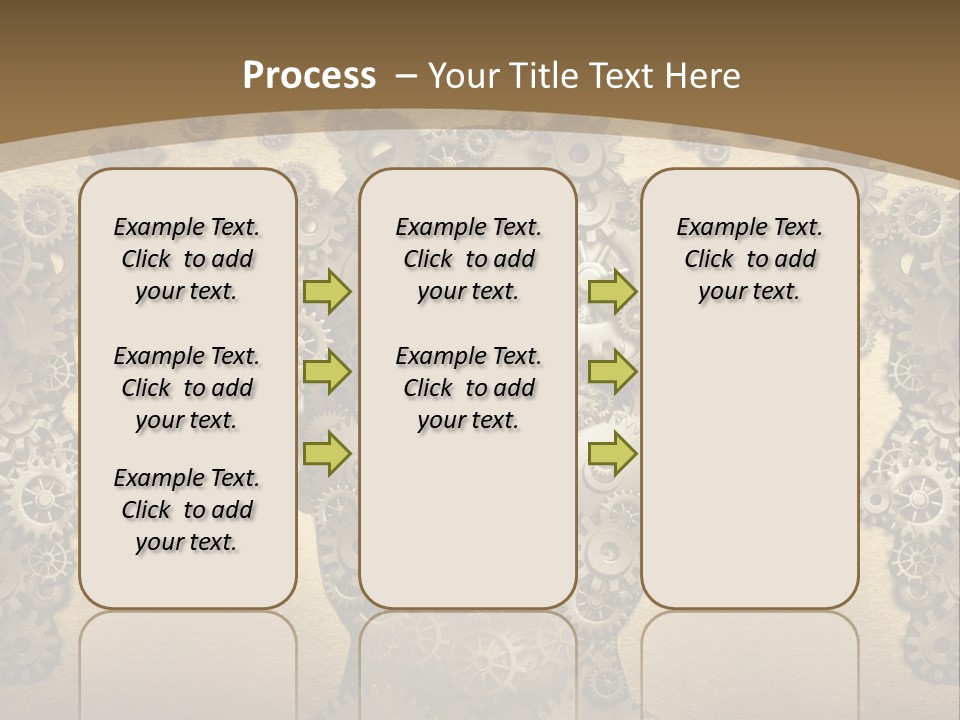 Process – Your Title Text Here

Example Text. Click to add your text.

Example Text. Click to add your text.

Example Text. Click to add your text.

Example Text. Click to add your text.

Example Text. Click to add your text.

Example Text. Click to add your text.